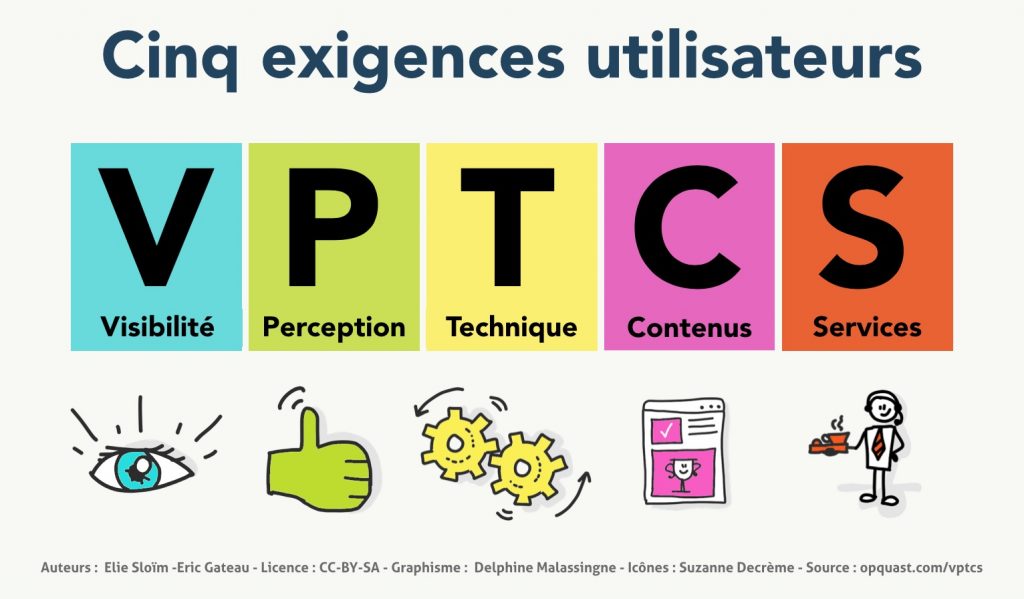 Cinq exigences utilisateurs

V
Visibilité

P
Perception

T
Technique

C
Contenus

S
Services

Auteurs : Elie Sloïm -Eric Gateau - Licence : CC-BY-SA - Graphisme : Delphine Malassingne - Icônes : Suzanne Decrème - Source : opquast.com/vptcs